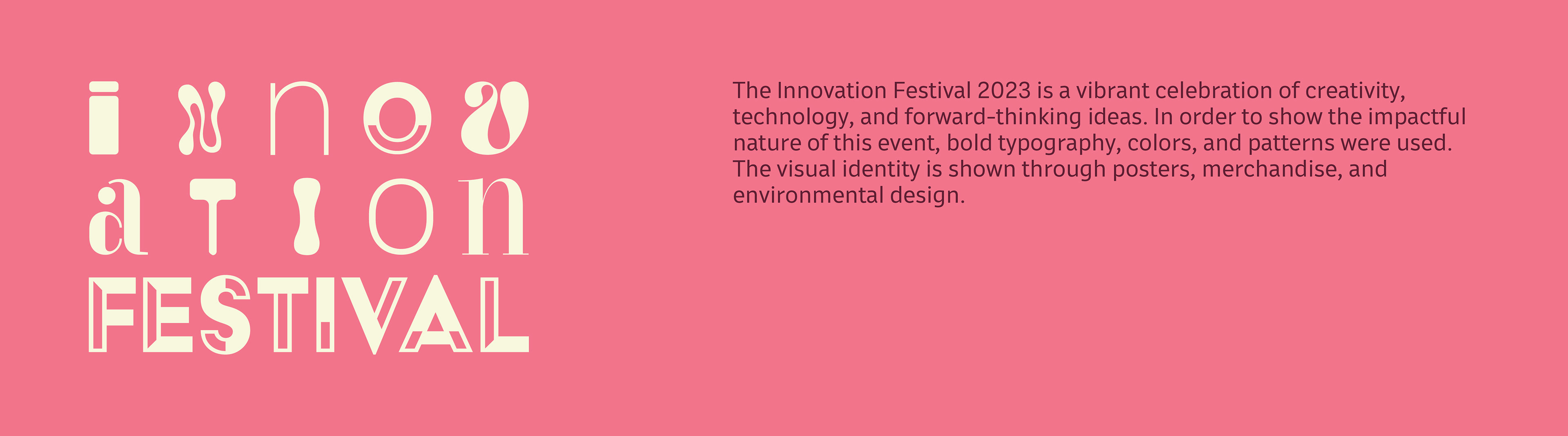 innov
ation
FESTIVAL

The Innovation Festival 2023 is a vibrant celebration of creativity, technology, and forward-thinking ideas. In order to show the impactful nature of this event, bold typography, colors, and patterns were used. The visual identity is shown through posters, merchandise, and environmental design.